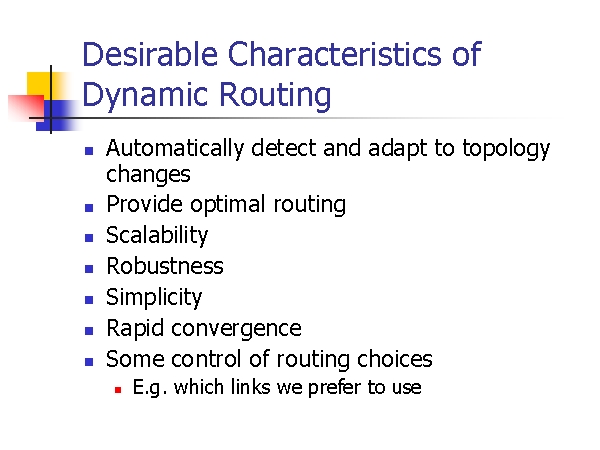 Desirable Characteristics of Dynamic Routing

- Automatically detect and adapt to topology changes
- Provide optimal routing
- Scalability
- Robustness
- Simplicity
- Rapid convergence
- Some control of routing choices
  - E.g. which links we prefer to use